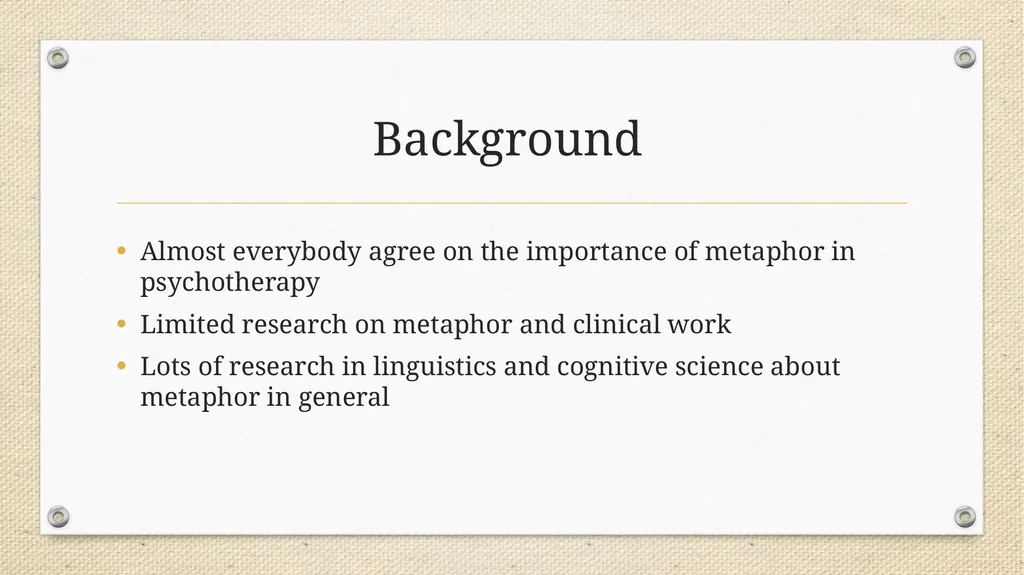 Background

• Almost everybody agree on the importance of metaphor in psychotherapy
• Limited research on metaphor and clinical work
• Lots of research in linguistics and cognitive science about metaphor in general